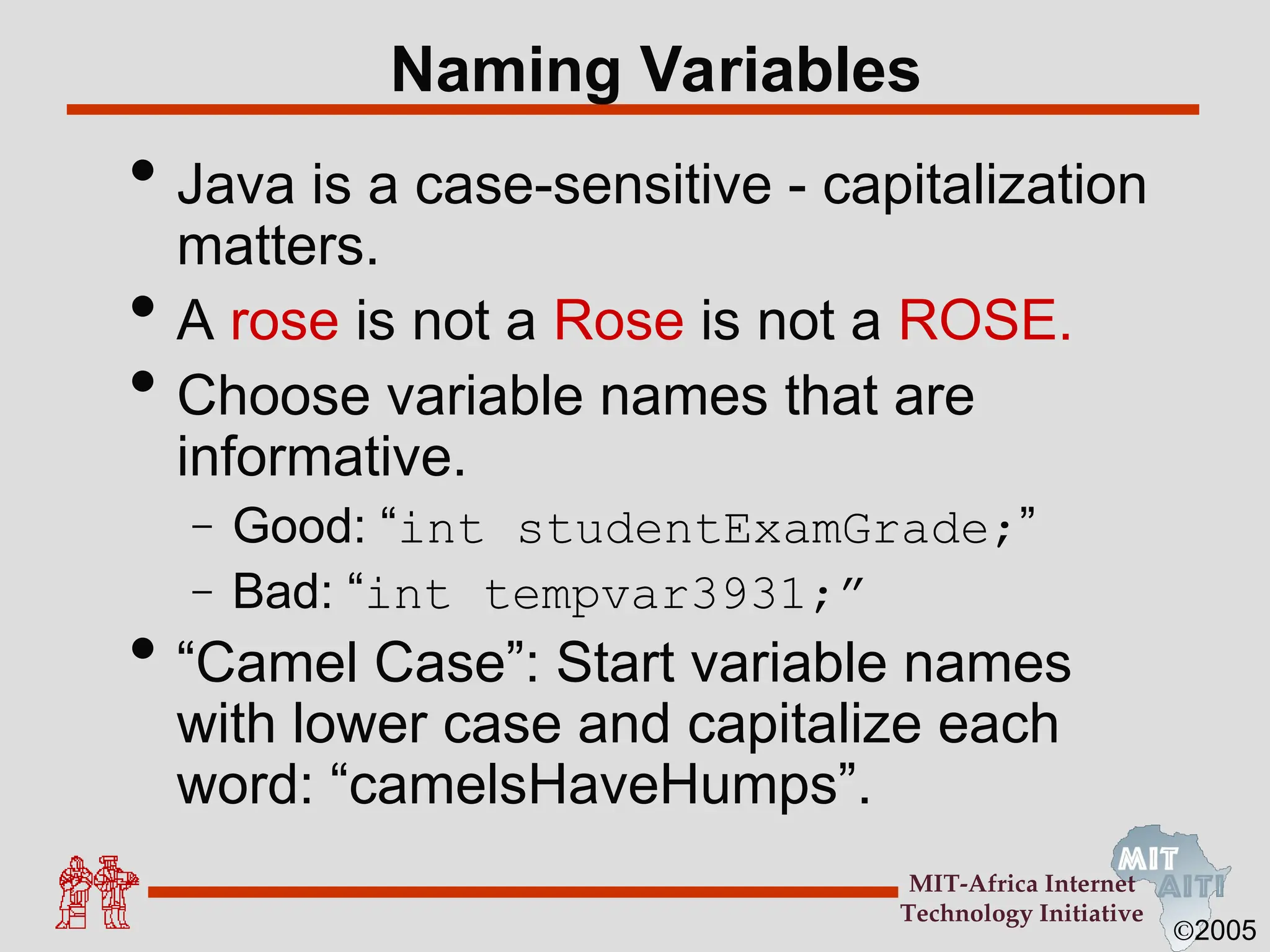 Naming Variables

• Java is a case-sensitive - capitalization matters.
• A rose is not a Rose is not a ROSE.
• Choose variable names that are informative.
– Good: “int studentExamGrade;”
– Bad: “int tempvar3931;”
• “Camel Case”: Start variable names with lower case and capitalize each word: “camelsHaveHumps”.

MIT-Africa Internet Technology Initiative
MIT AITI
©2005